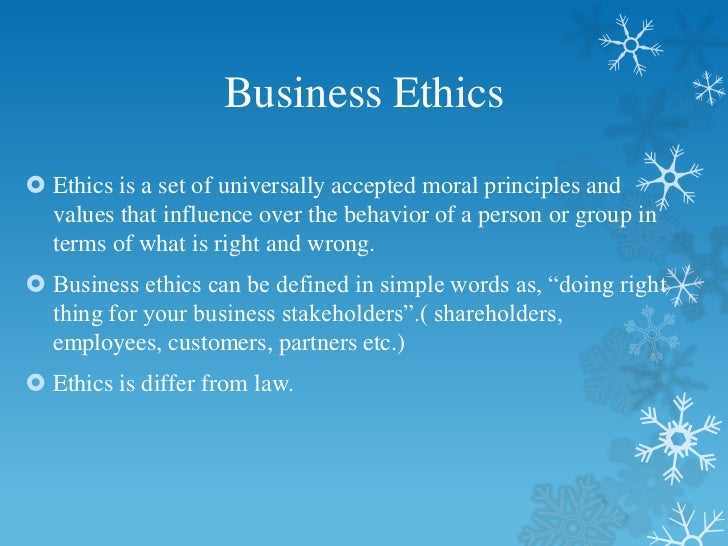 Business Ethics

Ethics is a set of universally accepted moral principles and values that influence over the behavior of a person or group in terms of what is right and wrong.

Business ethics can be defined in simple words as, “doing right thing for your business stakeholders”.( shareholders, employees, customers, partners etc.)

Ethics is differ from law.